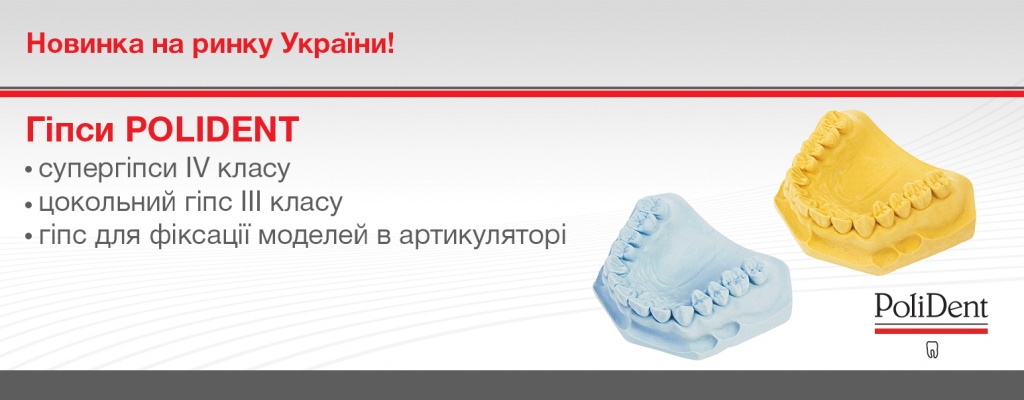 Новинка на ринку України!

Гіпси POLIDENT

• супергіпси IV класу
• цокольний гіпс III класу
• гіпс для фіксації моделей в артикуляторі

PoliDent